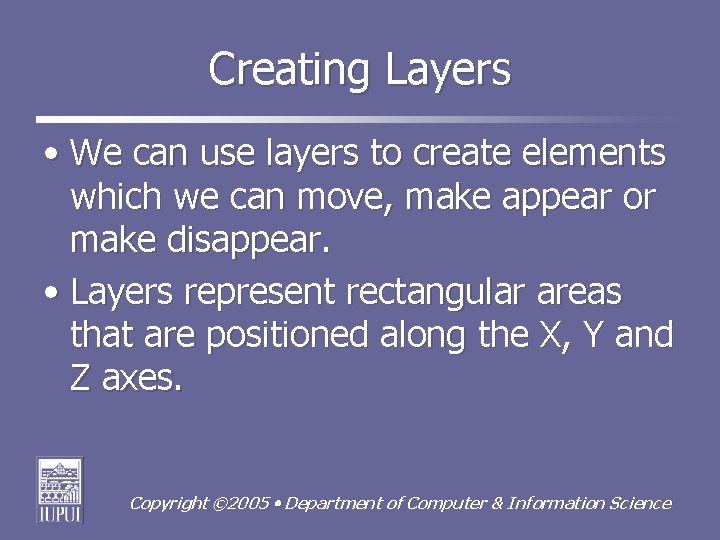 Creating Layers

• We can use layers to create elements which we can move, make appear or make disappear.

• Layers represent rectangular areas that are positioned along the X, Y and Z axes.

IUPUI

Copyright ©2005 • Department of Computer & Information Science